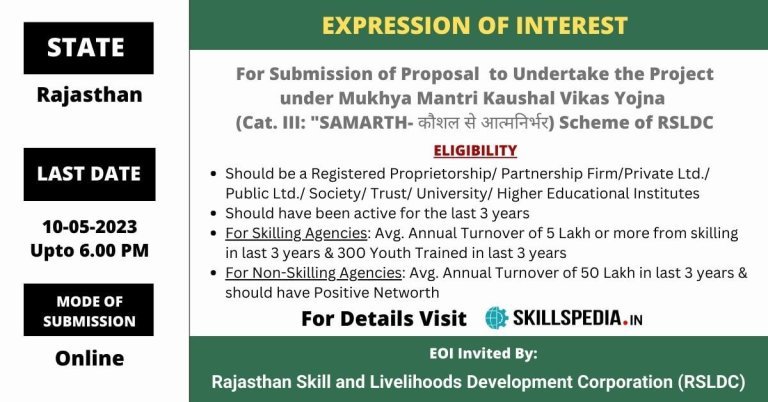 STATE

Rajasthan

LAST DATE

10-05-2023
Upto 6.00 PM

MODE OF
SUBMISSION

Online

EXPRESSION OF INTEREST

For Submission of Proposal to Undertake the Project
under Mukhya Mantri Kaushal Vikas Yojna
(Cat. III: "SAMARTH- कौशल से आत्मनिर्भर) Scheme of RSLDC

ELIGIBILITY

• Should be a Registered Proprietorship/ Partnership Firm/Private Ltd./ Public Ltd./ Society/ Trust/ University/ Higher Educational Institutes
• Should have been active for the last 3 years
• For Skilling Agencies: Avg. Annual Turnover of 5 Lakh or more from skilling in last 3 years & 300 Youth Trained in last 3 years
• For Non-Skilling Agencies: Avg. Annual Turnover of 50 Lakh in last 3 years & should have Positive Networth

For Details Visit SKILLSPEDIA.IN

EOI Invited By:
Rajasthan Skill and Livelihoods Development Corporation (RSLDC)